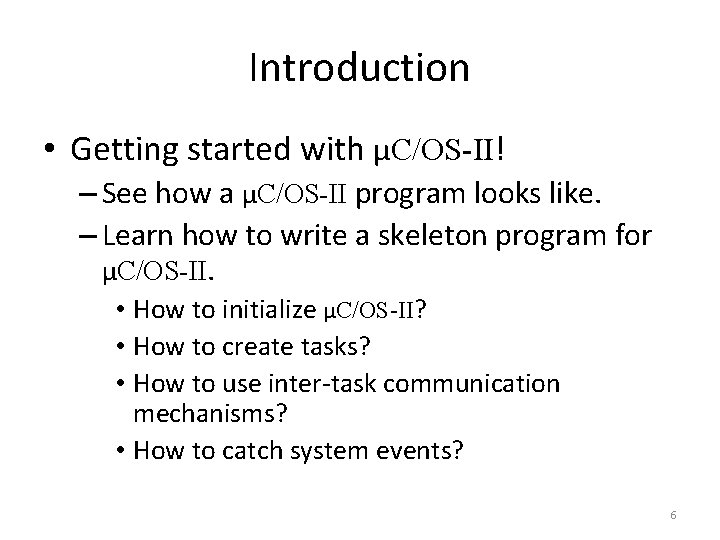 Introduction

• Getting started with μC/OS-II!
– See how a μC/OS-II program looks like.
– Learn how to write a skeleton program for μC/OS-II.
• How to initialize μC/OS-II?
• How to create tasks?
• How to use inter-task communication mechanisms?
• How to catch system events?

6